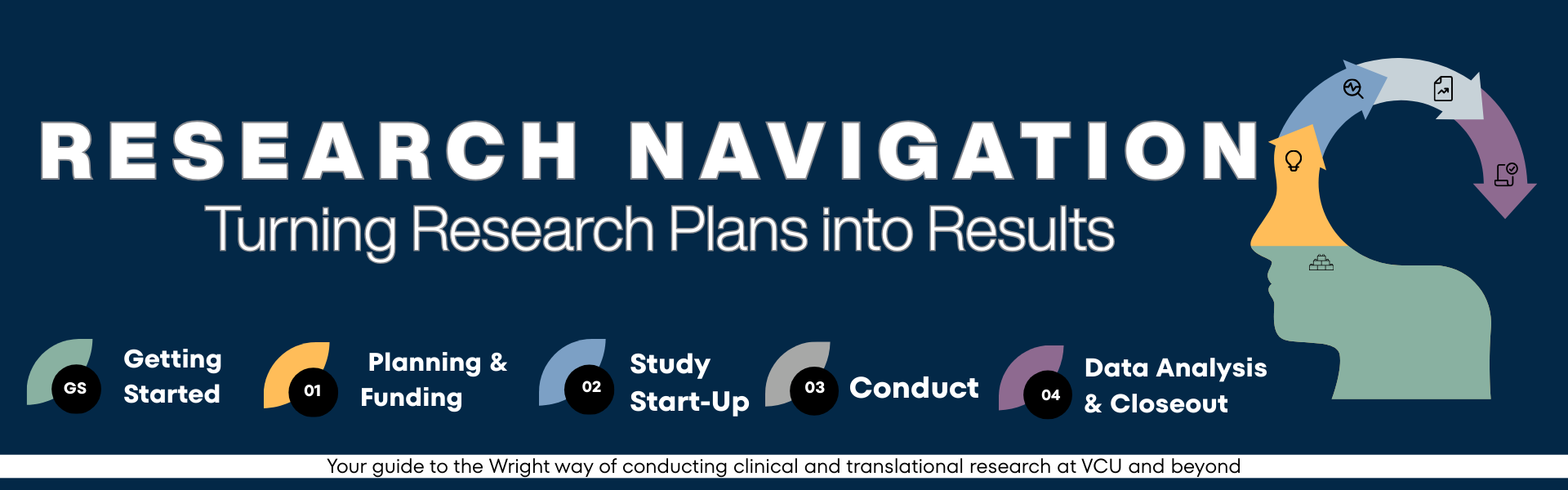 RESEARCH NAVIGATION
Turning Research Plans into Results

GS Getting Started

01 Planning & Funding

02 Study Start-Up

03 Conduct

04 Data Analysis & Closeout

Your guide to the Wright way of conducting clinical and translational research at VCU and beyond